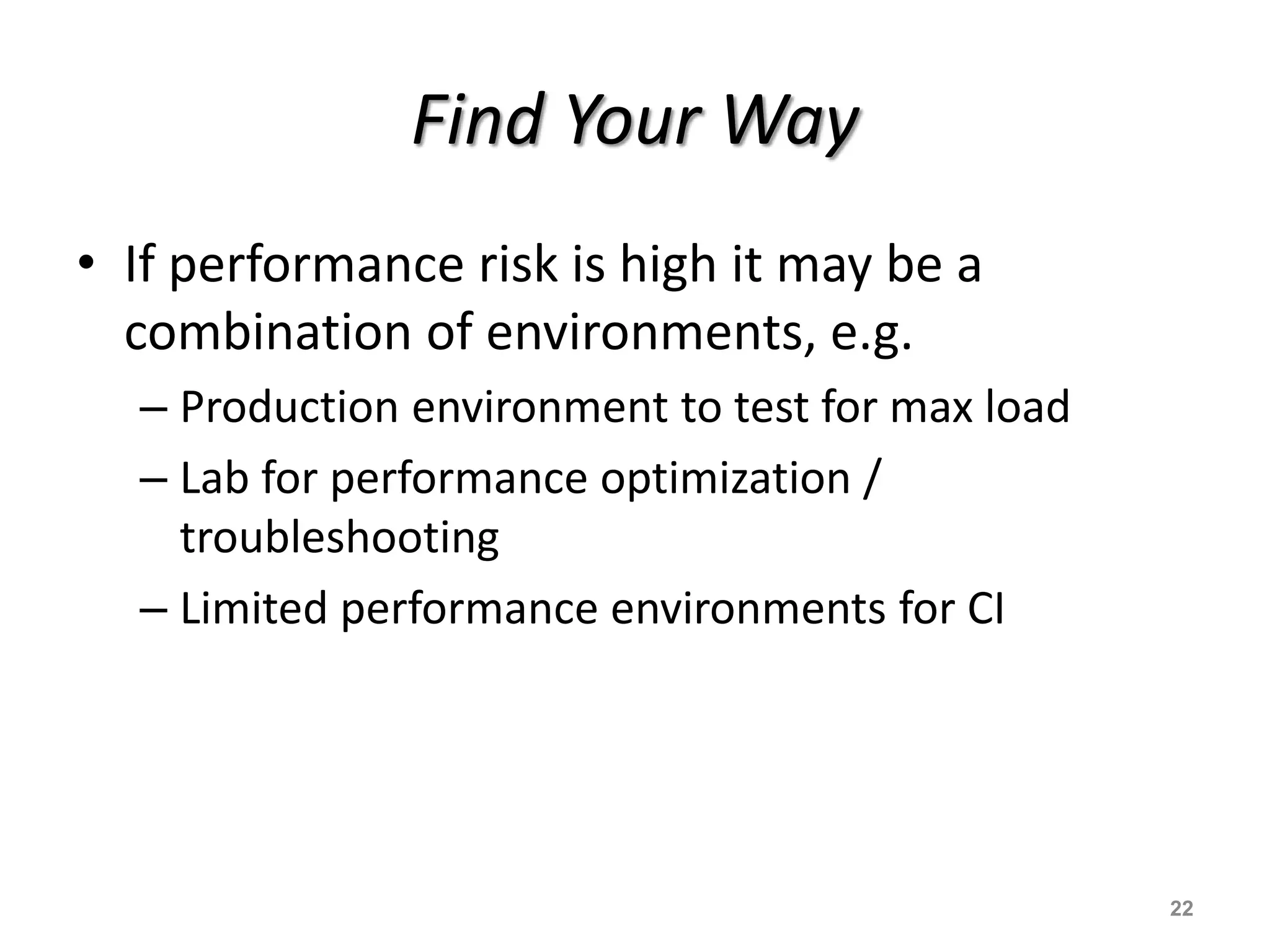 Find Your Way

• If performance risk is high it may be a combination of environments, e.g.
– Production environment to test for max load
– Lab for performance optimization / troubleshooting
– Limited performance environments for CI

22